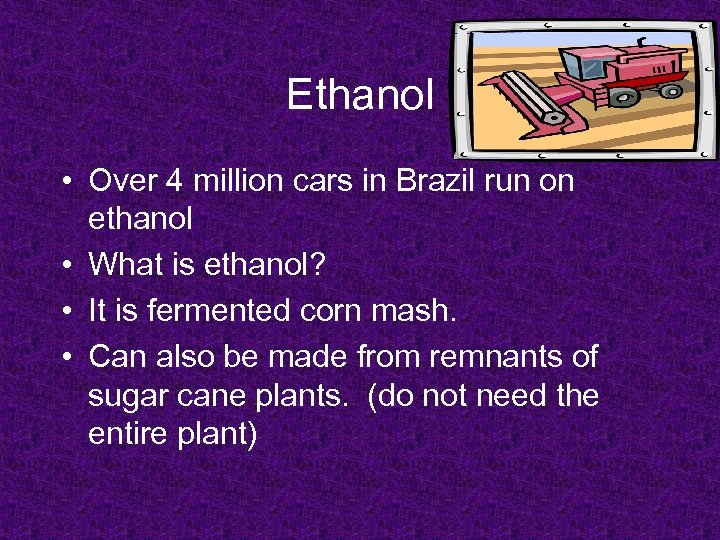 Ethanol

• Over 4 million cars in Brazil run on ethanol
• What is ethanol?
• It is fermented corn mash.
• Can also be made from remnants of sugar cane plants. (do not need the entire plant)